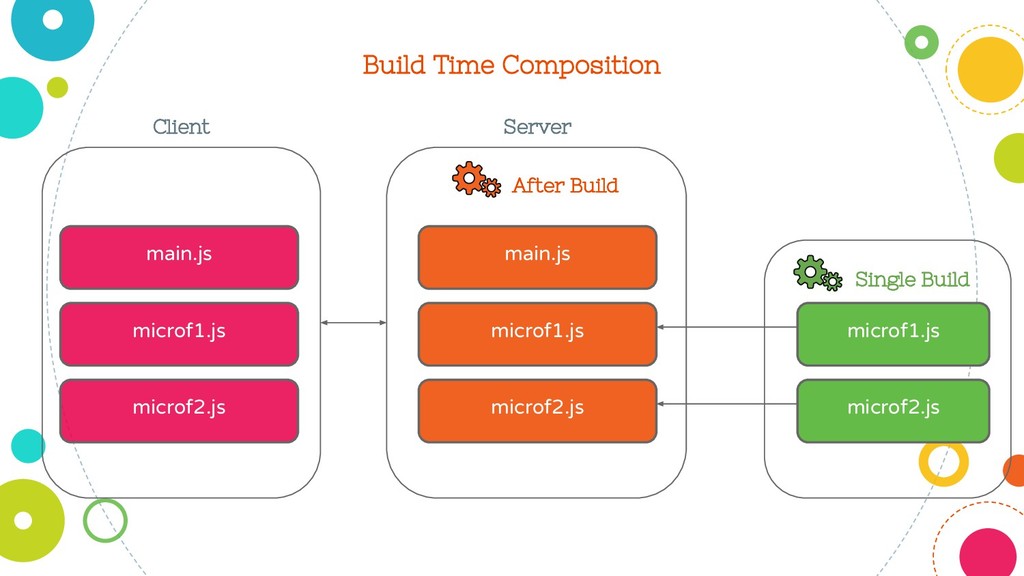 Build Time Composition

Client

main.js

microf1.js

microf2.js

Server

After Build

main.js

microf1.js

microf2.js

Single Build

microf1.js

microf2.js